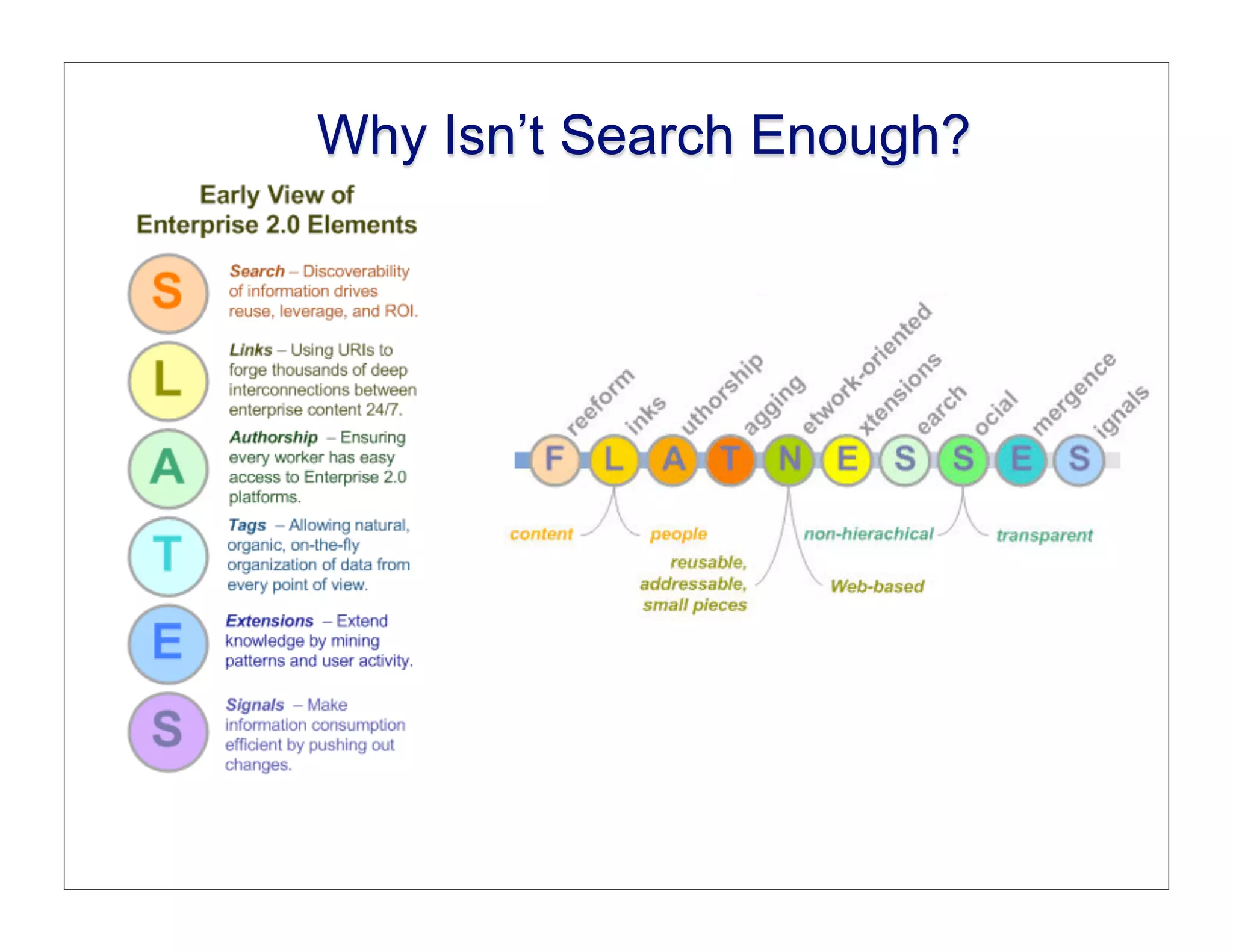 Why Isn't Search Enough?

Early View of Enterprise 2.0 Elements

S

Search – Discoverability of information drives reuse, leverage, and ROI.

L

Links – Using URIs to forge thousands of deep interconnections between enterprise content 24/7.

A

Authorship – Ensuring every worker has easy access to Enterprise 2.0 platforms.

T

Tags – Allowing natural, organic, on-the-fly organization of data from every point of view.

E

Extensions – Extend knowledge by mining patterns and user activity.

S

Signals – Make information consumption efficient by pushing out changes.

reeform inks uthorship agging etwork-oriented xtensions earch ocial mergence ignals

F L A T N E S S E S

content people reusable, addressable, small pieces Web-based non-hierachical transparent